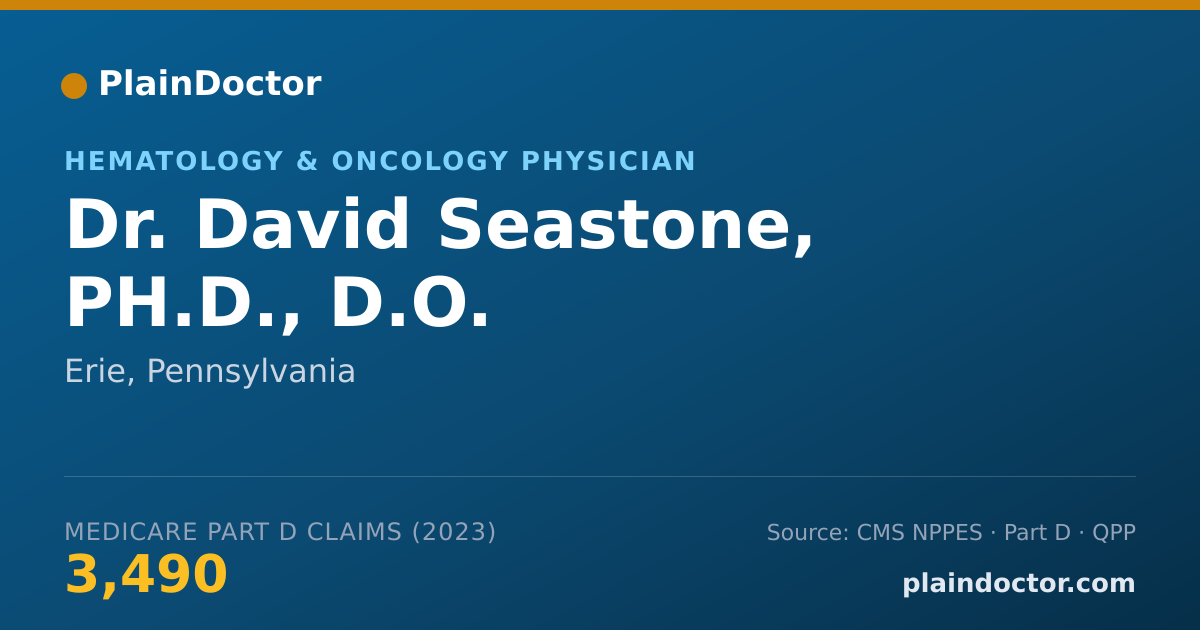 PlainDoctor

HEMATOLOGY & ONCOLOGY PHYSICIAN

Dr. David Seastone, PH.D., D.O.

Erie, Pennsylvania

MEDICARE PART D CLAIMS (2023)

3,490

Source: CMS NPPES · Part D · QPP

plaindoctor.com